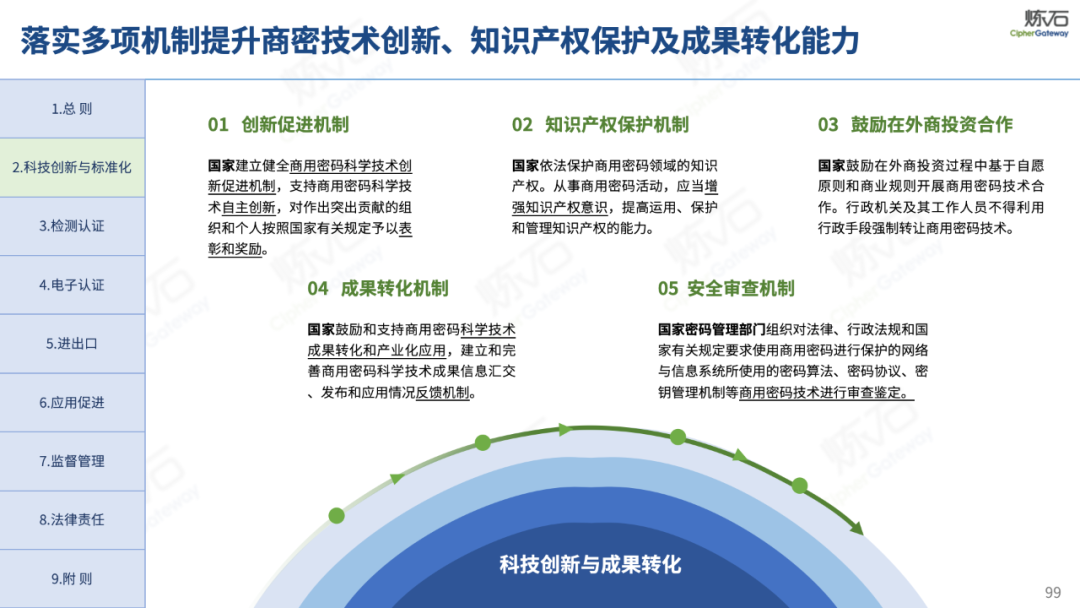 落实多项机制提升商密技术创新、知识产权保护及成果转化能力

炼石
CipherGateway

1.总 则
2.科技创新与标准化
3.检测认证
4.电子认证
5.进出口
6.应用促进
7.监督管理
8.法律责任
9.附 则

01 创新促进机制

国家建立健全商用密码科学技术创新促进机制，支持商用密码科学技术自主创新，对作出突出贡献的组织和个人按照国家有关规定予以表彰和奖励。

02 知识产权保护机制

国家依法保护商用密码领域的知识产权。从事商用密码活动，应当增强知识产权意识，提高运用、保护和管理知识产权的能力。

03 鼓励在外商投资合作

国家鼓励在外商投资过程中基于自愿原则和商业规则开展商用密码技术合作。行政机关及其工作人员不得利用行政手段强制转让商用密码技术。

04 成果转化机制

国家鼓励和支持商用密码科学技术成果转化和产业化应用，建立和完善商用密码科学技术成果信息汇交、发布和应用情况反馈机制。

05 安全审查机制

国家密码管理部门组织对法律、行政法规和国家有关规定要求使用商用密码进行保护的网络与信息系统所使用的密码算法、密码协议、密钥管理机制等商用密码技术进行审查鉴定。

科技创新与成果转化

99